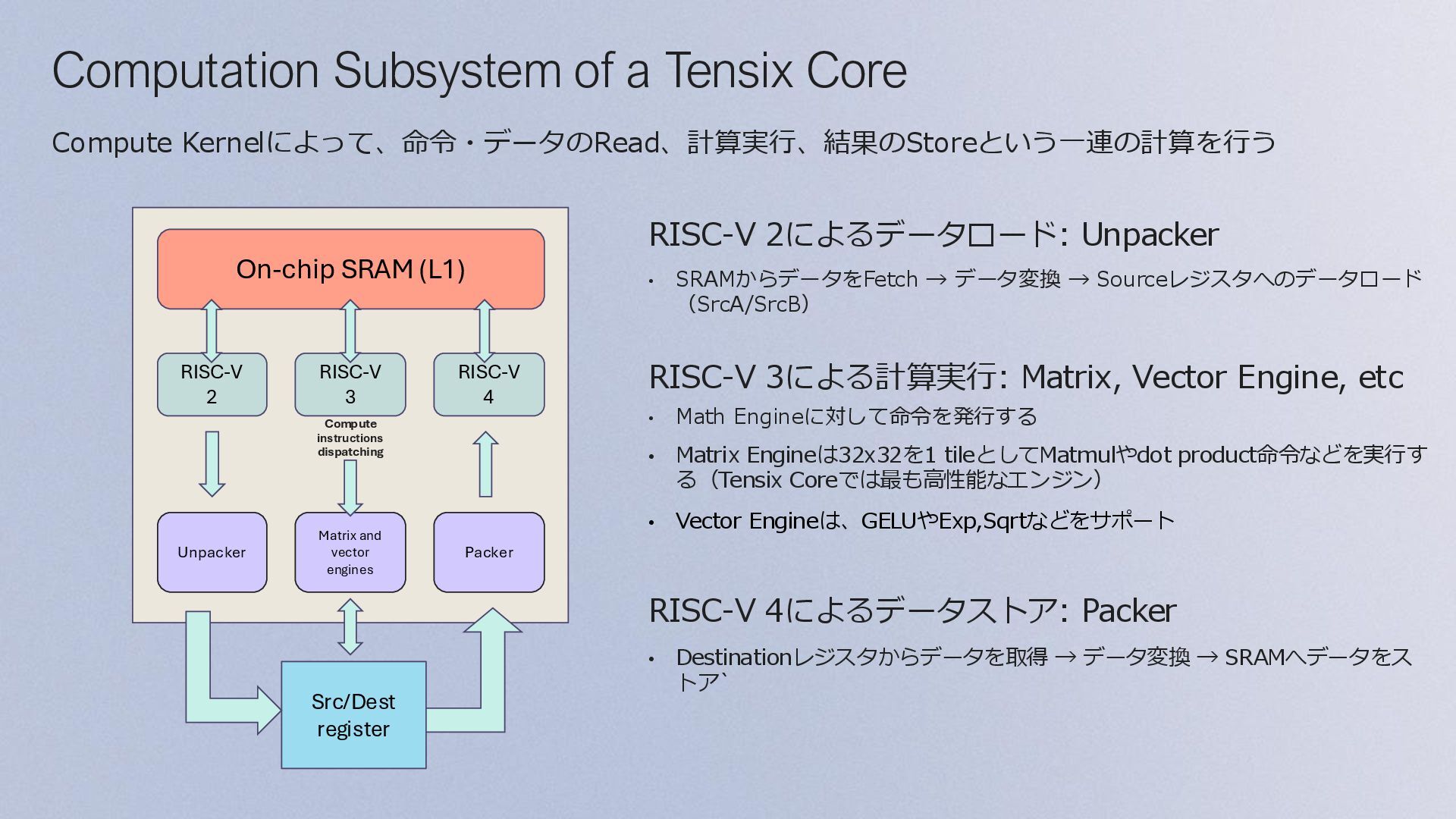 Computation Subsystem of a Tensix Core

Compute Kernelによって、命令・データのRead、計算実行、結果のStoreという一連の計算を行う

On-chip SRAM (L1)

RISC-V 2

RISC-V 3

RISC-V 4

Compute instructions dispatching

Unpacker

Matrix and vector engines

Packer

Src/Dest register

RISC-V 2によるデータロード: Unpacker

• SRAMからデータをFetch → データ変換 → Sourceレジスタへのデータロード（SrcA/SrcB）

RISC-V 3による計算実行: Matrix, Vector Engine, etc

• Math Engineに対して命令を発行する

• Matrix Engineは32x32を1 tileとしてMatmulやdot product命令などを実行する（Tensix Coreでは最も高性能なエンジン）

• Vector Engineは、GELUやExp,Sqrtなどをサポート

RISC-V 4によるデータストア: Packer

• Destinationレジスタからデータを取得 → データ変換 → SRAMへデータをストア`